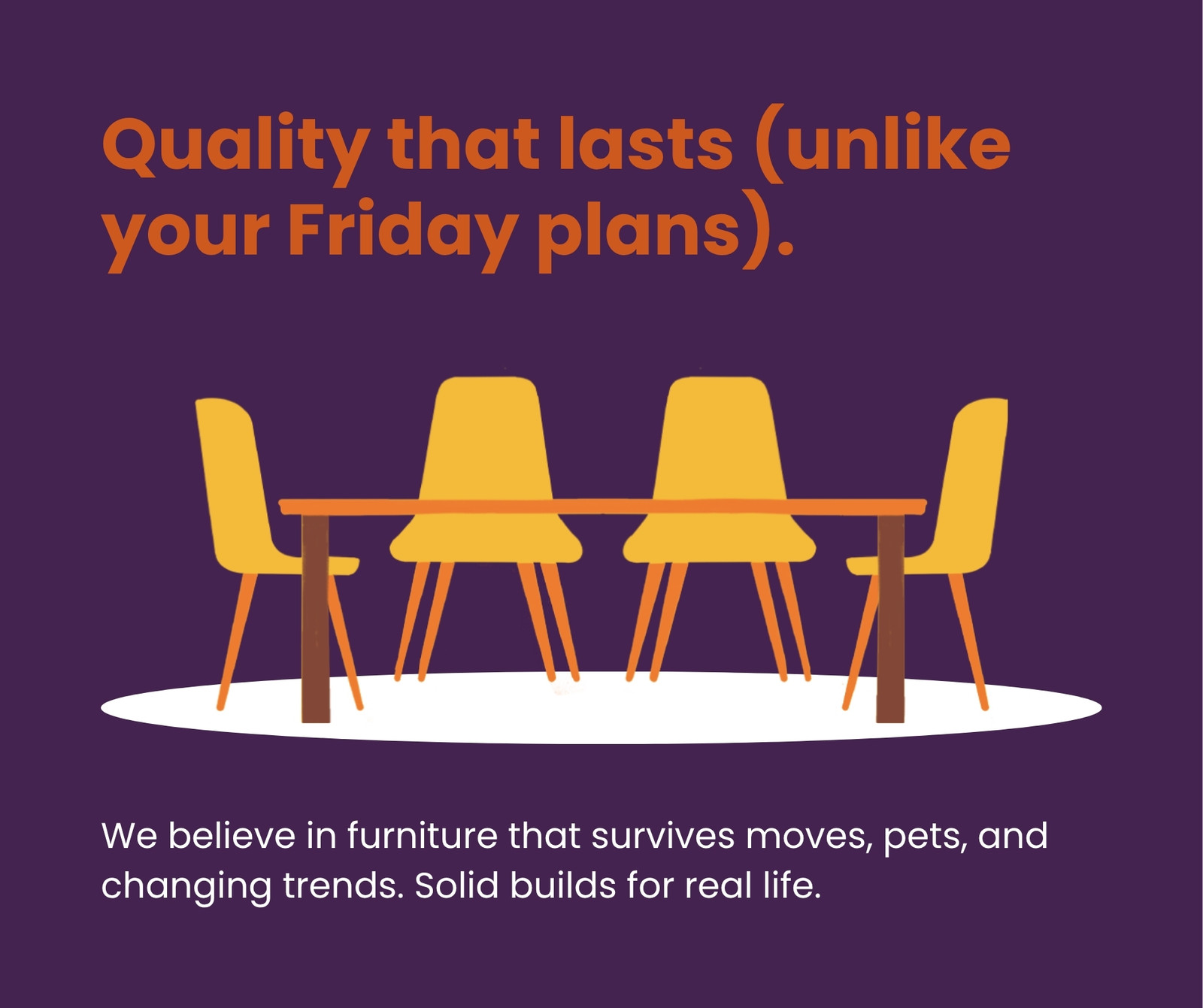 Quality that lasts (unlike your Friday plans).

We believe in furniture that survives moves, pets, and changing trends. Solid builds for real life.